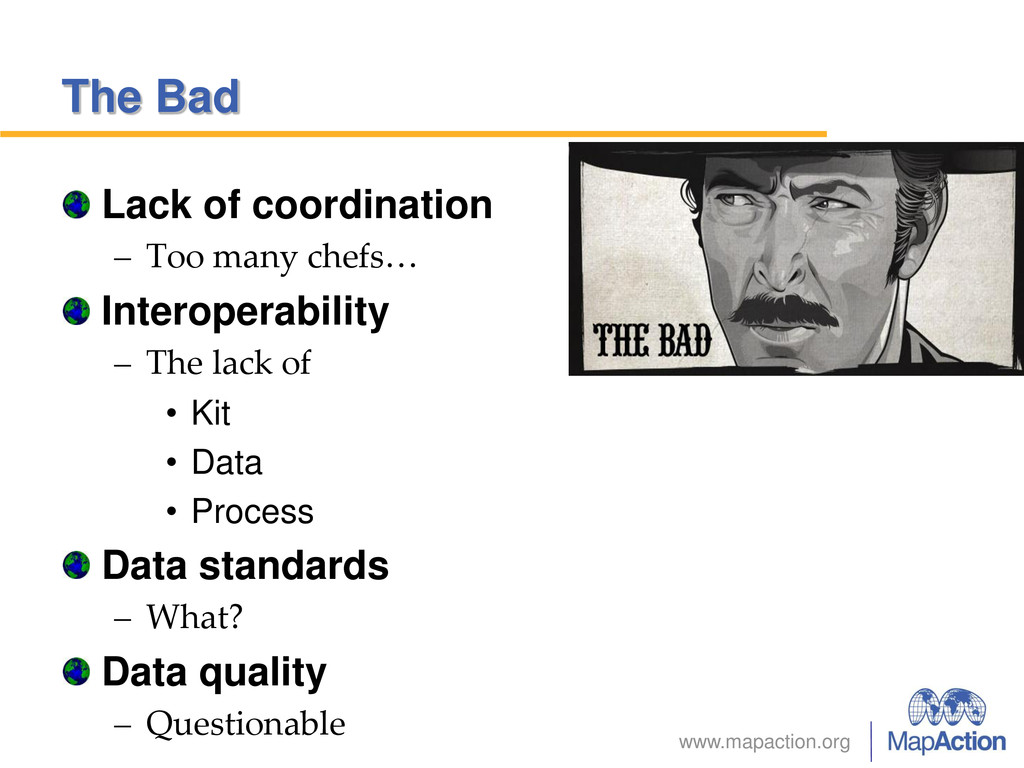 The Bad

Lack of coordination
– Too many chefs…

Interoperability
– The lack of
• Kit
• Data
• Process

Data standards
– What?

Data quality
– Questionable

THE BAD

www.mapaction.org

MapAction